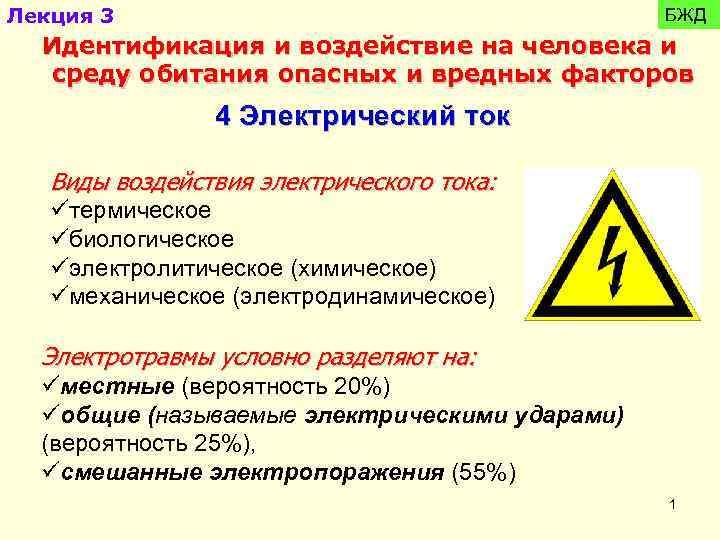 Лекция 3

БЖД

Идентификация и воздействие на человека и среду обитания опасных и вредных факторов

4 Электрический ток

Виды воздействия электрического тока:
✓термическое
✓биологическое
✓электролитическое (химическое)
✓механическое (электродинамическое)

Электротравмы условно разделяют на:
✓местные (вероятность 20%)
✓общие (называемые электрическими ударами) (вероятность 25%),
✓смешанные электропоражения (55%)

1